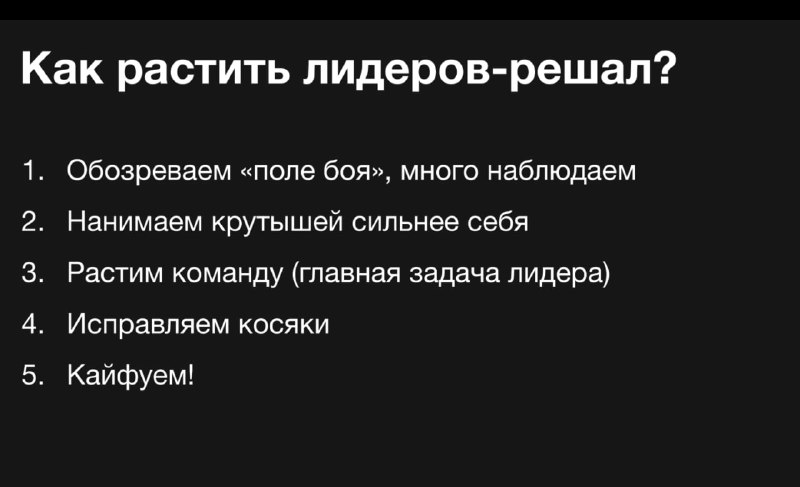 Как растить лидеров-решал?

1. Обозреваем «поле боя», много наблюдаем
2. Нанимаем крутышей сильнее себя
3. Растим команду (главная задача лидера)
4. Исправляем косяки
5. Кайфуем!